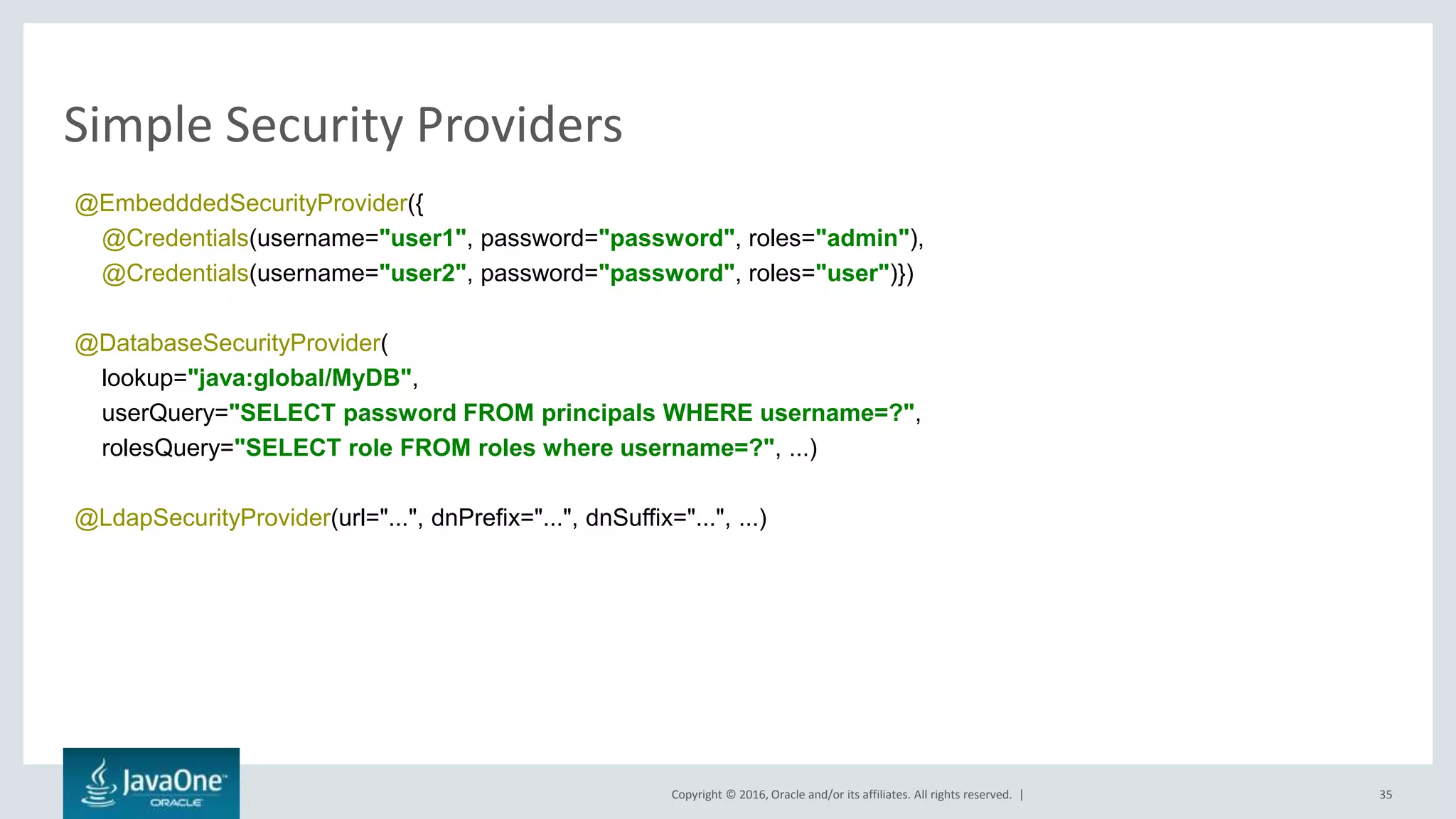 Simple Security Providers

@EmbedddedSecurityProvider({
@Credentials(username="user1", password="password", roles="admin"),
@Credentials(username="user2", password="password", roles="user")})

@DatabaseSecurityProvider(
lookup="java:global/MyDB",
userQuery="SELECT password FROM principals WHERE username=?",
rolesQuery="SELECT role FROM roles where username=?", ...)

@LdapSecurityProvider(url="...", dnPrefix="...", dnSuffix="...", ...)

JavaOne
ORACLE

Copyright © 2016, Oracle and/or its affiliates. All rights reserved. |

35